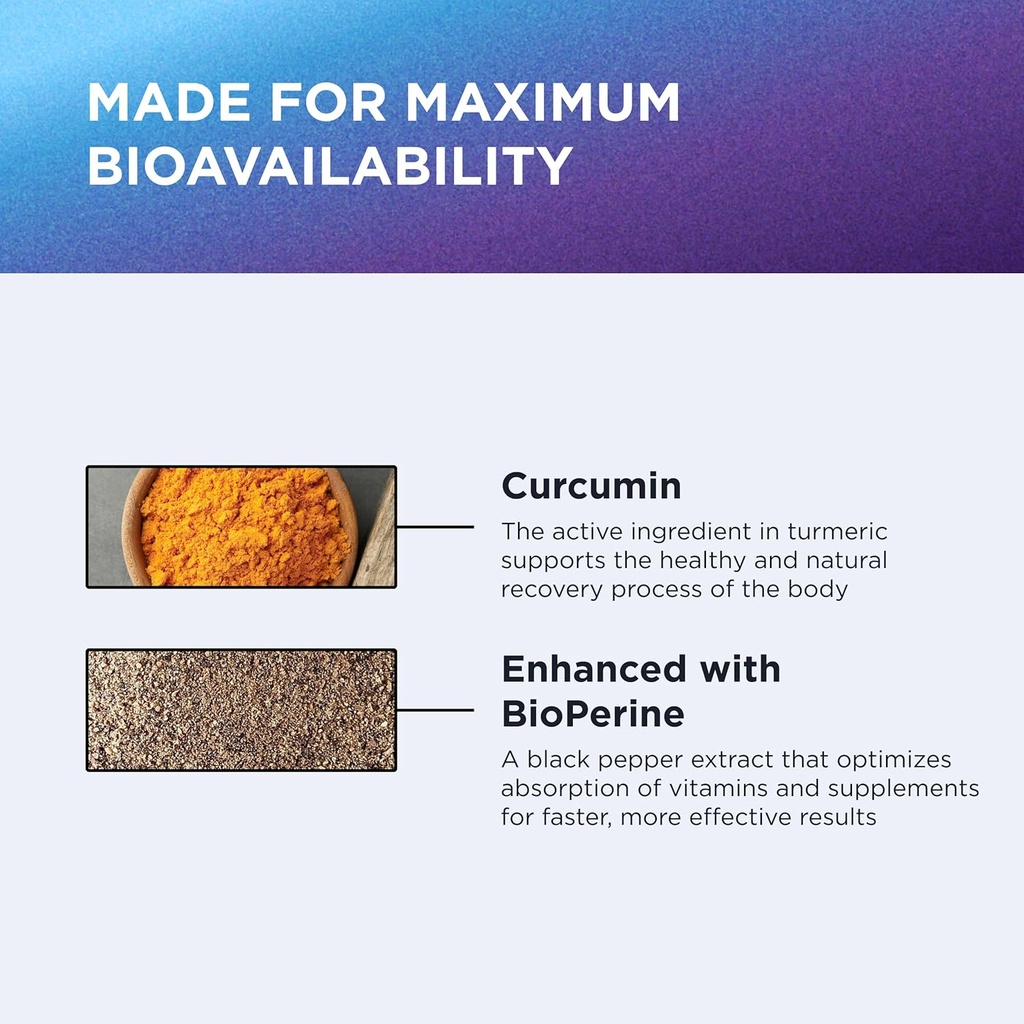 MADE FOR MAXIMUM BIOAVAILABILITY

Curcumin

The active ingredient in turmeric supports the healthy and natural recovery process of the body

Enhanced with BioPerine

A black pepper extract that optimizes absorption of vitamins and supplements for faster, more effective results